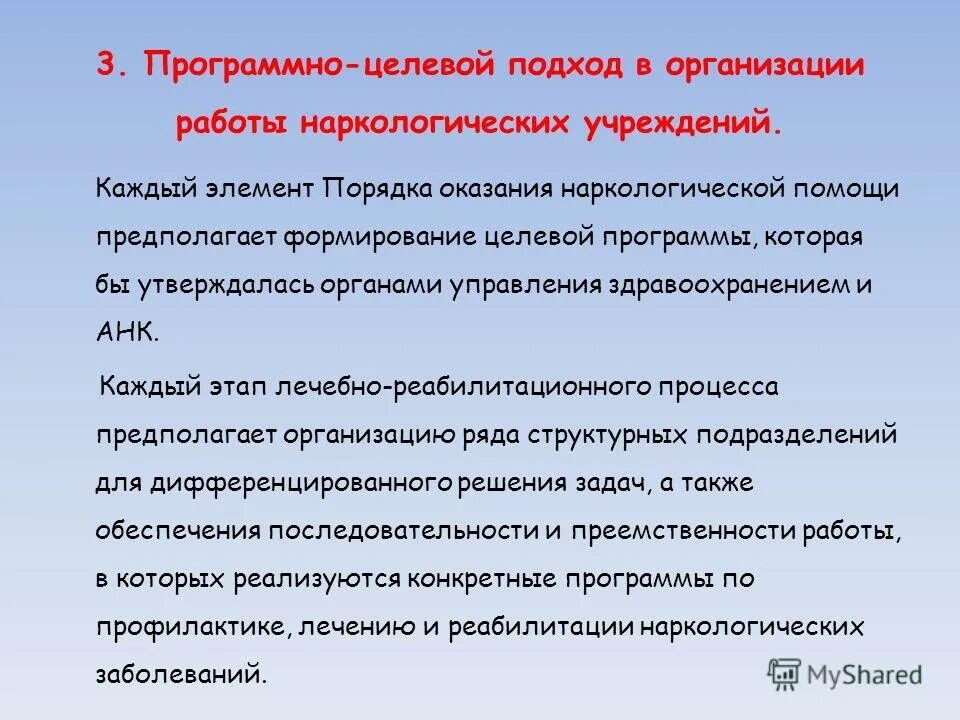 3. Программно-целевой подход в организации работы наркологических учреждений.

Каждый элемент Порядка оказания наркологической помощи предполагает формирование целевой программы, которая бы утверждалась органами управления здравоохранением и АНК.

Каждый этап лечебно-реабилитационного процесса предполагает организацию ряда структурных подразделений для дифференцированного решения задач, а также обеспечения последовательности и преемственности работы, в которых реализуются конкретные программы по профилактике, лечению и реабилитации наркологических заболеваний.

MyShared